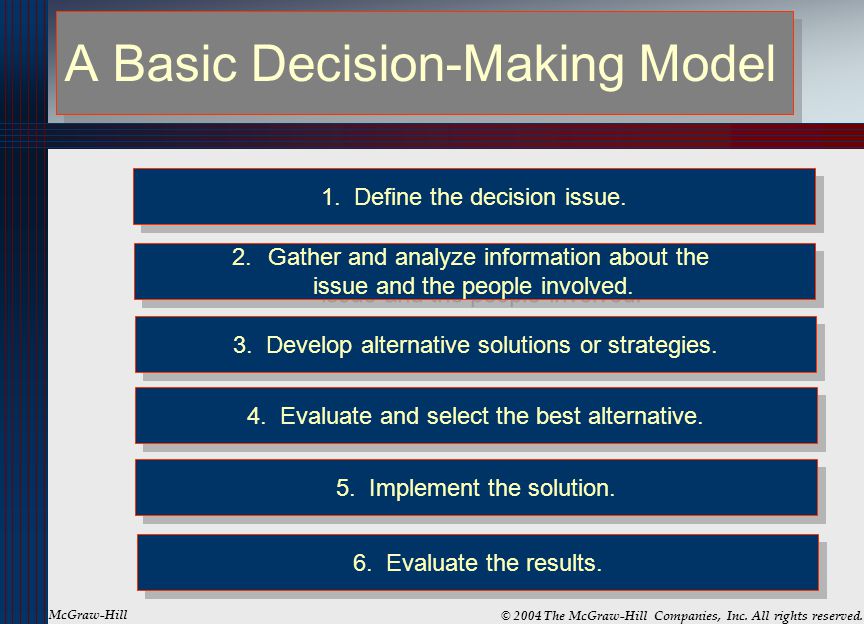 A Basic Decision-Making Model

1. Define the decision issue.

2. Gather and analyze information about the issue and the people involved.

3. Develop alternative solutions or strategies.

4. Evaluate and select the best alternative.

5. Implement the solution.

6. Evaluate the results.

McGraw-Hill

© 2004 The McGraw-Hill Companies, Inc. All rights reserved.